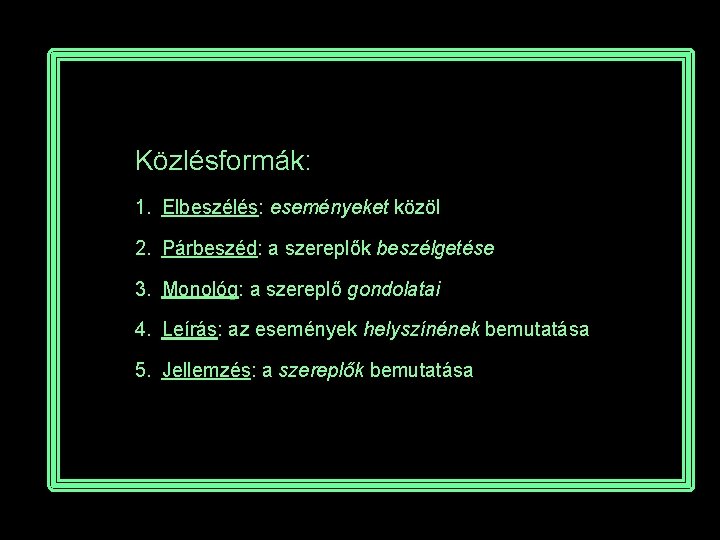 Közlésformák:

1. Elbeszélés: eseményeket közöl

2. Párbeszéd: a szereplők beszélgetése

3. Monológ: a szereplő gondolatai

4. Leírás: az események helyszínének bemutatása

5. Jellemzés: a szereplők bemutatása